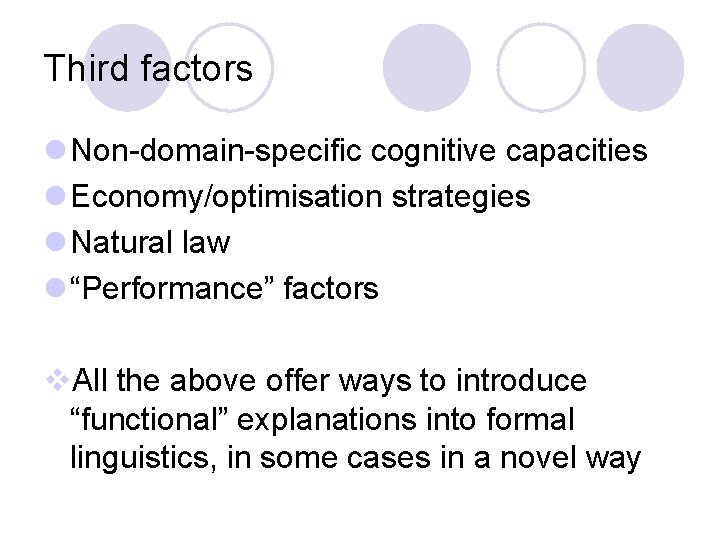 Third factors

Non-domain-specific cognitive capacities
Economy/optimisation strategies
Natural law
“Performance” factors

All the above offer ways to introduce “functional” explanations into formal linguistics, in some cases in a novel way